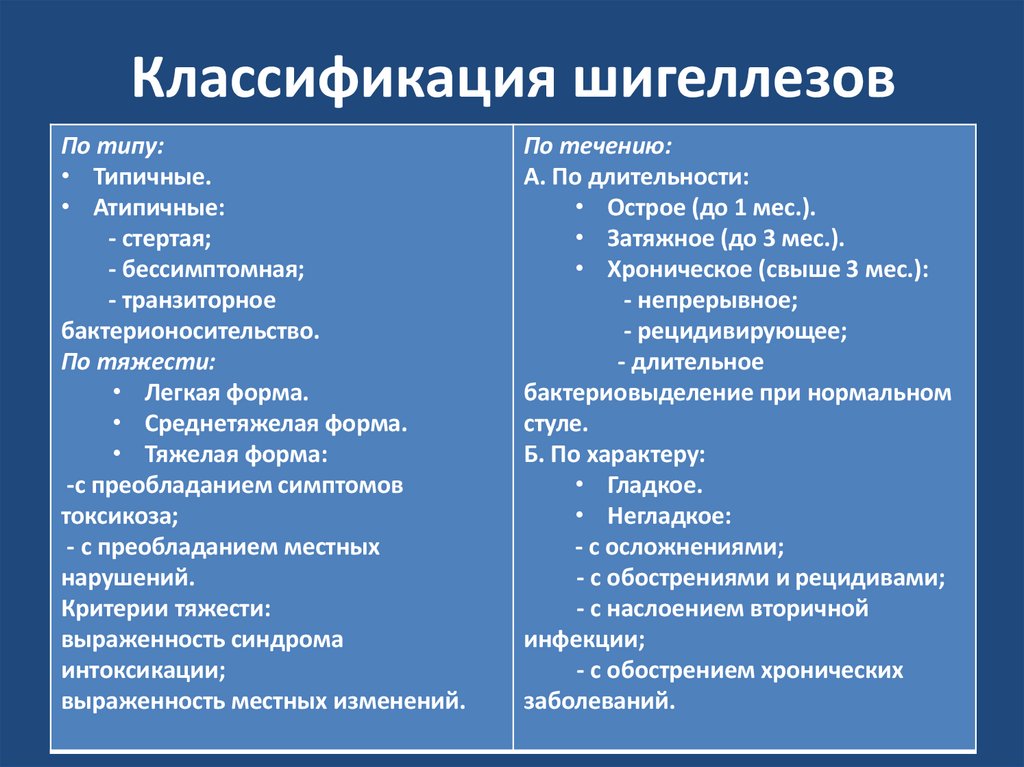 Классификация шигеллезов

По типу:
• Типичные.
• Атипичные:
- стертая;
- бессимптомная;
- транзиторное бактерионосительство.
По тяжести:
• Легкая форма.
• Среднетяжелая форма.
• Тяжелая форма:
-с преобладанием симптомов токсикоза;
- с преобладанием местных нарушений.
Критерии тяжести:
выраженность синдрома интоксикации;
выраженность местных изменений.

По течению:
А. По длительности:
• Острое (до 1 мес.).
• Затяжное (до 3 мес.).
• Хроническое (свыше 3 мес.):
- непрерывное;
- рецидивирующее;
- длительное бактериовыделение при нормальном стуле.
Б. По характеру:
• Гладкое.
• Негладкое:
- с осложнениями;
- с обострениями и рецидивами;
- с наслоением вторичной инфекции;
- с обострением хронических заболеваний.